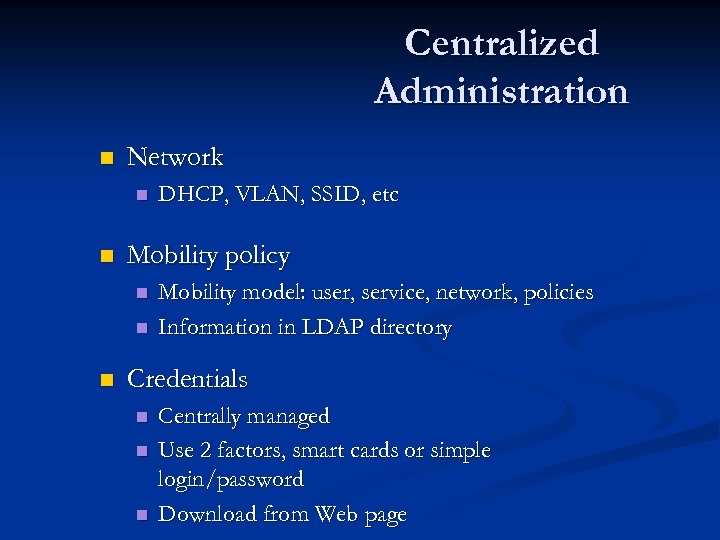 Centralized Administration

- Network
  - DHCP, VLAN, SSID, etc
- Mobility policy
  - Mobility model: user, service, network, policies
  - Information in LDAP directory
- Credentials
  - Centrally managed
  - Use 2 factors, smart cards or simple login/password
  - Download from Web page